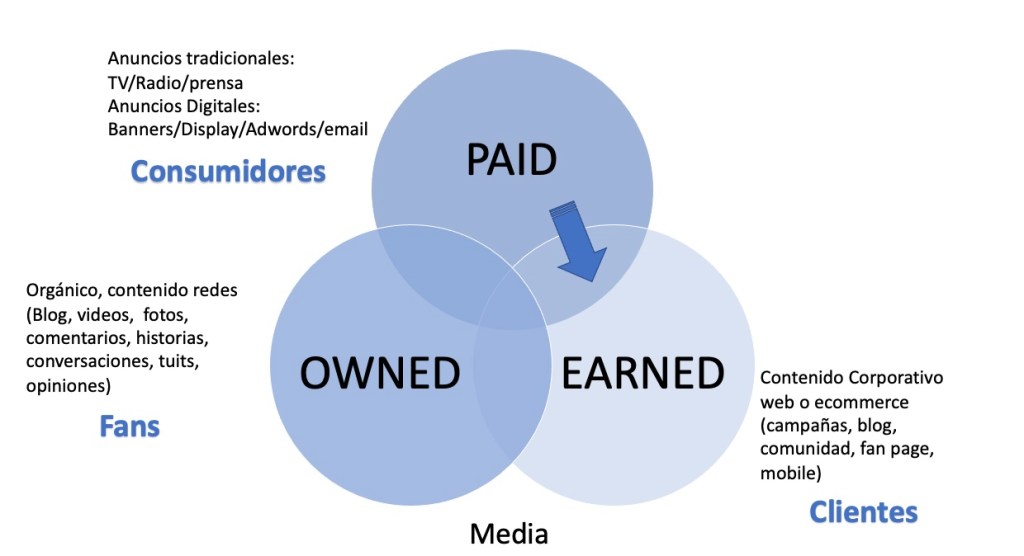 Anuncios tradicionales:
TV/Radio/prensa
Anuncios Digitales:
Banners/Display/Adwords/email

Consumidores

PAID

Orgánico, contenido redes (Blog, videos, fotos, comentarios, historias, conversaciones, tuits, opiniones)

Fans

OWNED

EARNED

Contenido Corporativo web o ecommerce (campañas, blog, comunidad, fan page, mobile)

Clientes

Media